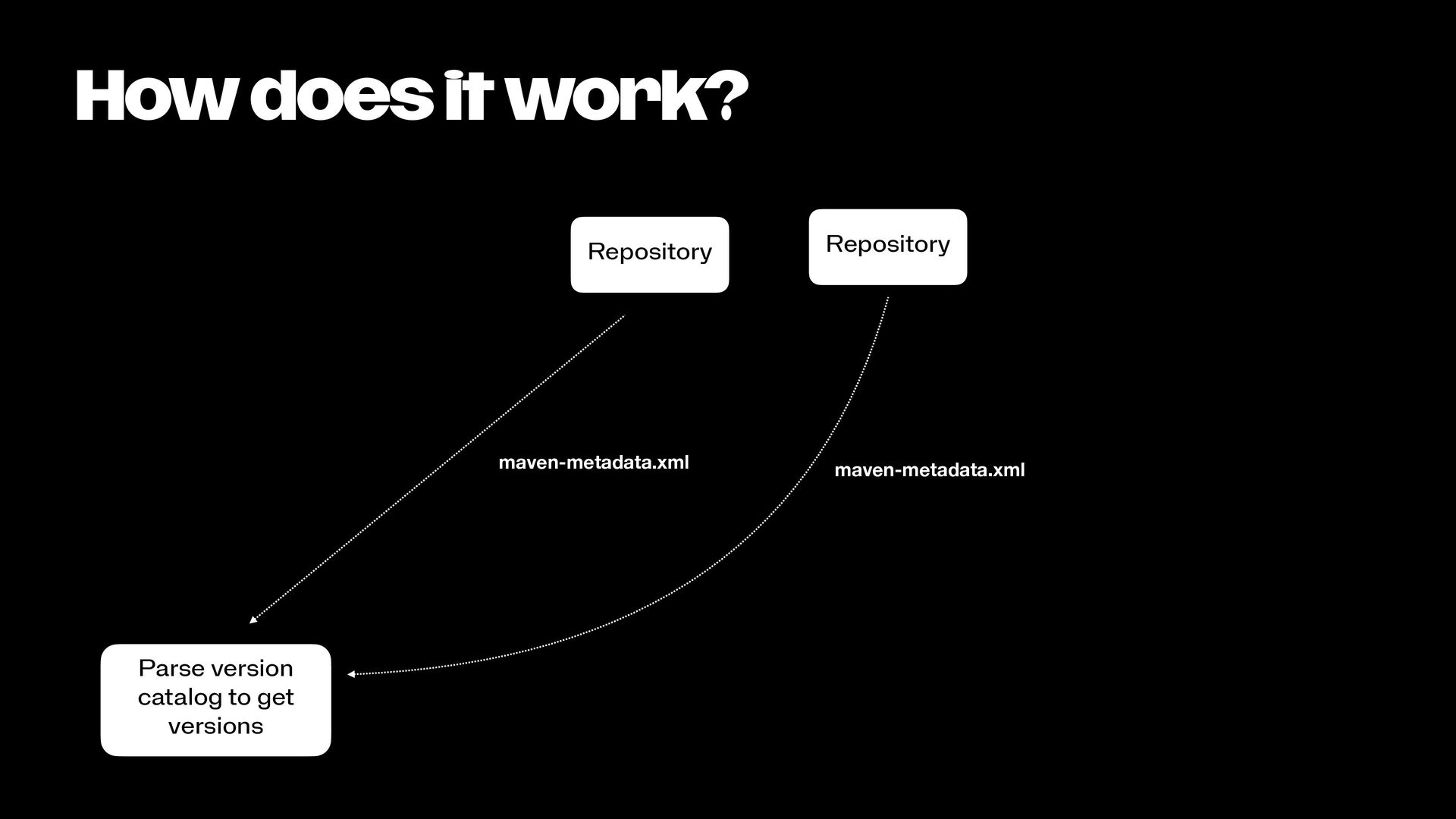 How does it work?

Repository

Repository

maven-metadata.xml

maven-metadata.xml

Parse version catalog to get versions